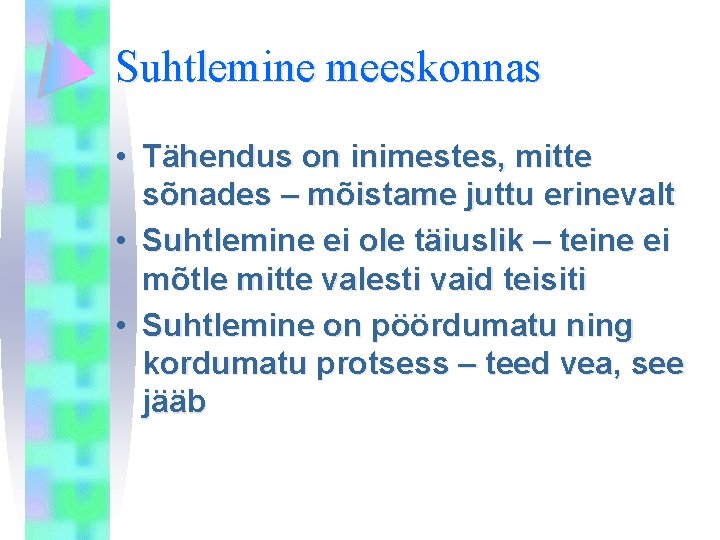 Suhtlemine meeskonnas

• Tähendus on inimestes, mitte sõnades – mõistame juttu erinevalt
• Suhtlemine ei ole täiuslik – teine ei mõtle mitte valesti vaid teisiti
• Suhtlemine on pöördumatu ning kordumatu protsess – teed vea, see jääb